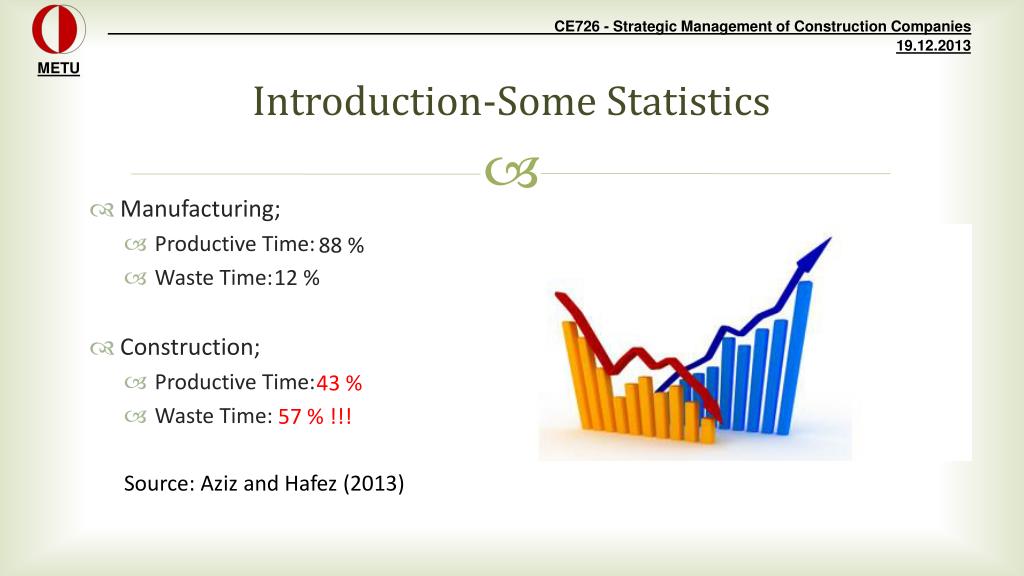 METU

CE726 - Strategic Management of Construction Companies
19.12.2013

Introduction-Some Statistics

Manufacturing;
Productive Time: 88 %
Waste Time: 12 %

Construction;
Productive Time: 43 %
Waste Time: 57 % !!!

Source: Aziz and Hafez (2013)